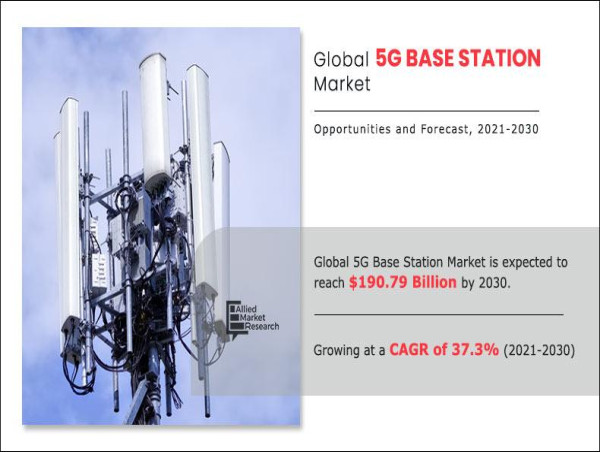 Global 5G BASE STATION Market

Opportunities and Forecast, 2021-2030

Allied Market Research

Global 5G Base Station Market is expected to reach $190.79 Billion by 2030.

Growing at a CAGR of 37.3% (2021-2030)